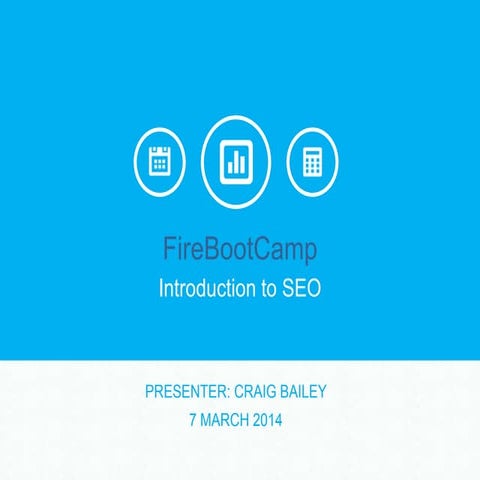 FireBootCamp
Introduction to SEO

PRESENTER: CRAIG BAILEY
7 MARCH 2014